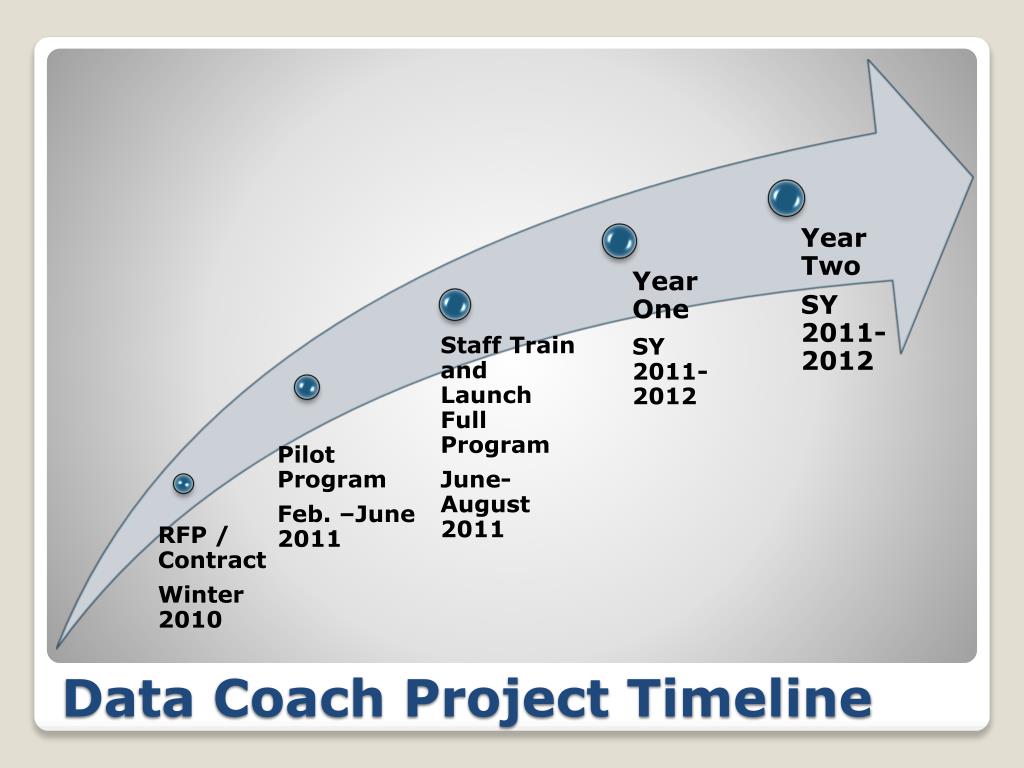 RFP / Contract

Winter 2010

Pilot Program

Feb. –June 2011

Staff Train and Launch Full Program

June-August 2011

Year One

SY 2011-2012

Year Two

SY 2011-2012

Data Coach Project Timeline